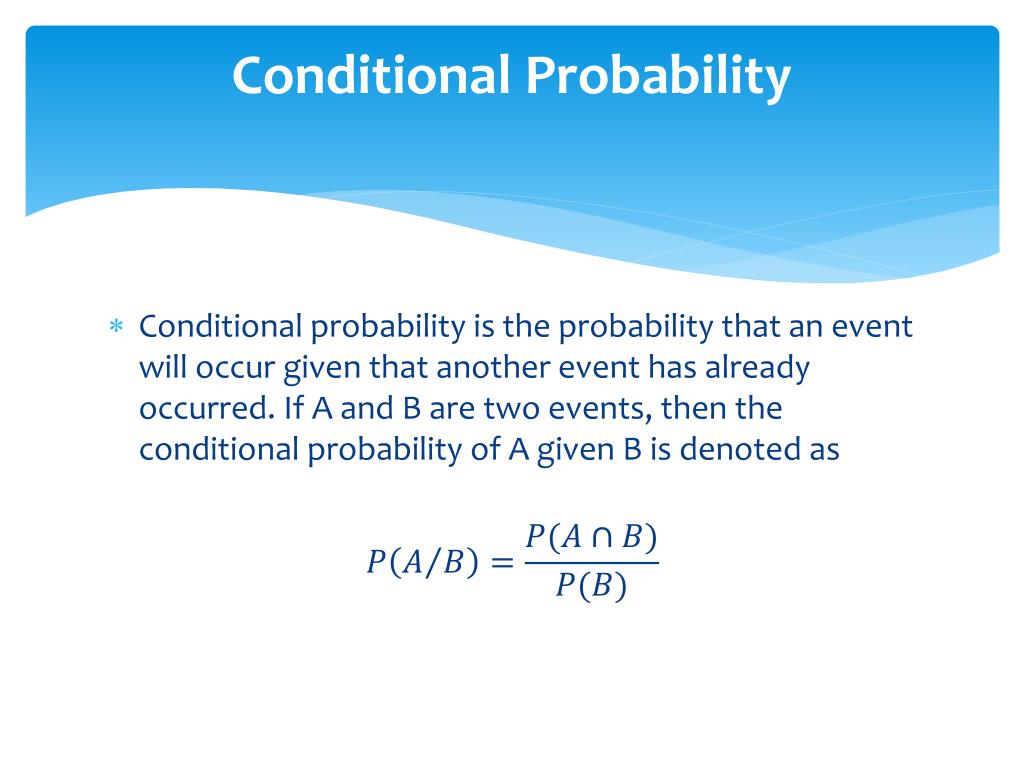 Conditional Probability

* Conditional probability is the probability that an event will occur given that another event has already occurred. If A and B are two events, then the conditional probability of A given B is denoted as

$P(A/B) = \frac{P(A \cap B)}{P(B)}$